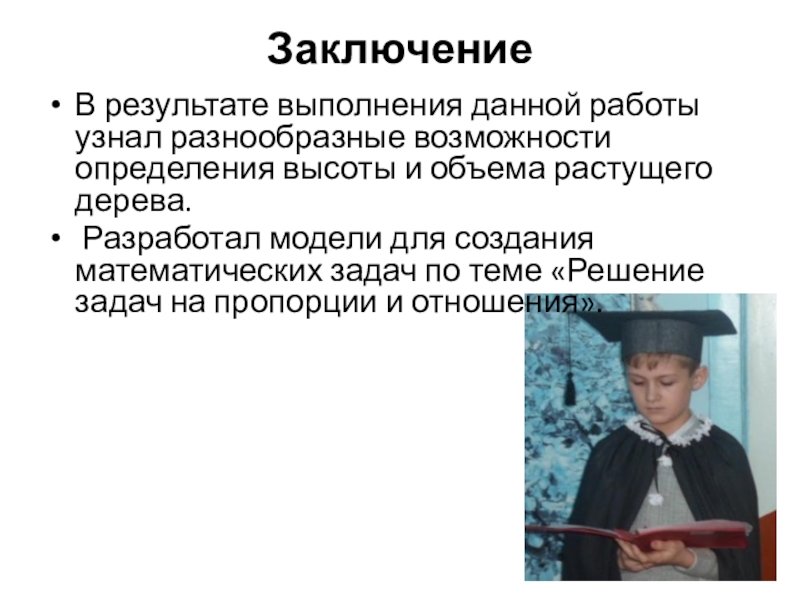 Заключение

• В результате выполнения данной работы узнал разнообразные возможности определения высоты и объема растущего дерева.

• Разработал модели для создания математических задач по теме «Решение задач на пропорции и отношения».